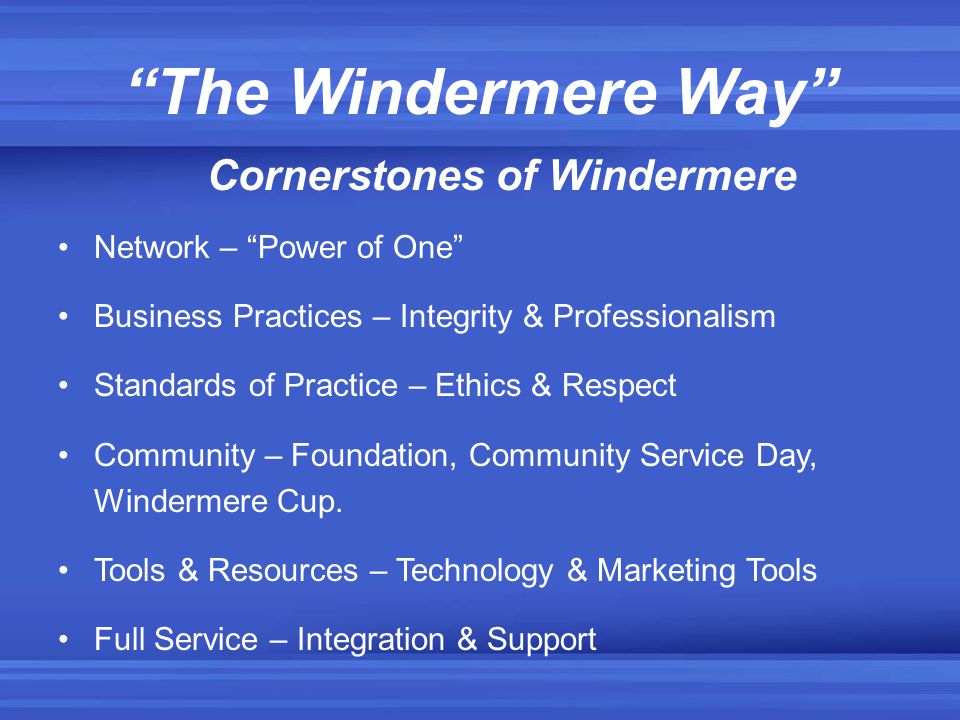 “The Windermere Way”

Cornerstones of Windermere

• Network – “Power of One”

• Business Practices – Integrity & Professionalism

• Standards of Practice – Ethics & Respect

• Community – Foundation, Community Service Day, Windermere Cup.

• Tools & Resources – Technology & Marketing Tools

• Full Service – Integration & Support